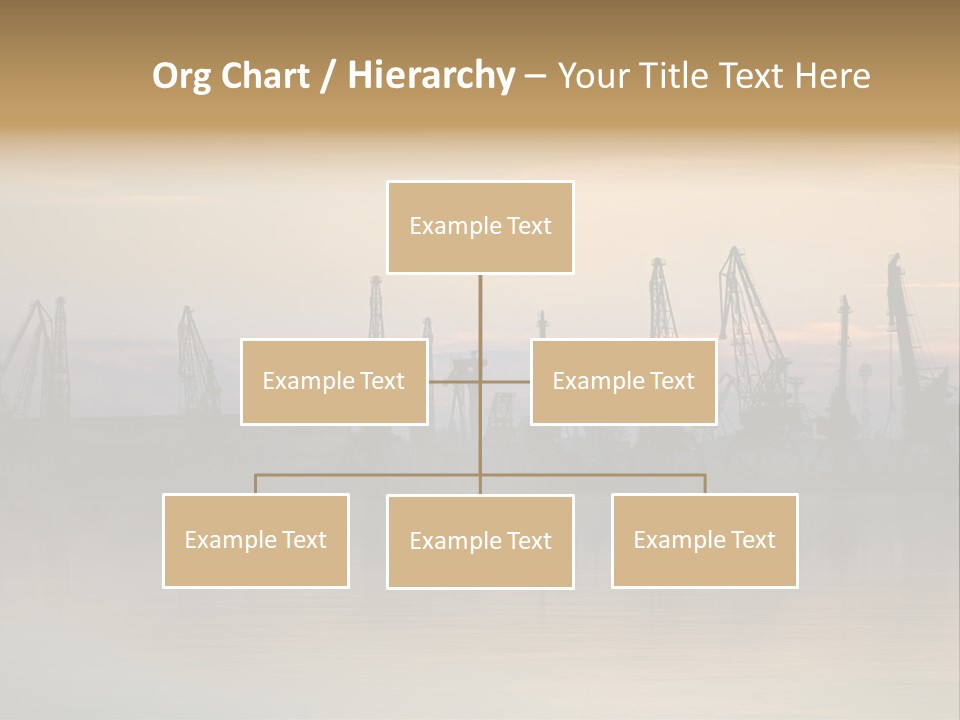 Org Chart / Hierarchy – Your Title Text Here

Example Text

Example Text

Example Text

Example Text

Example Text

Example Text